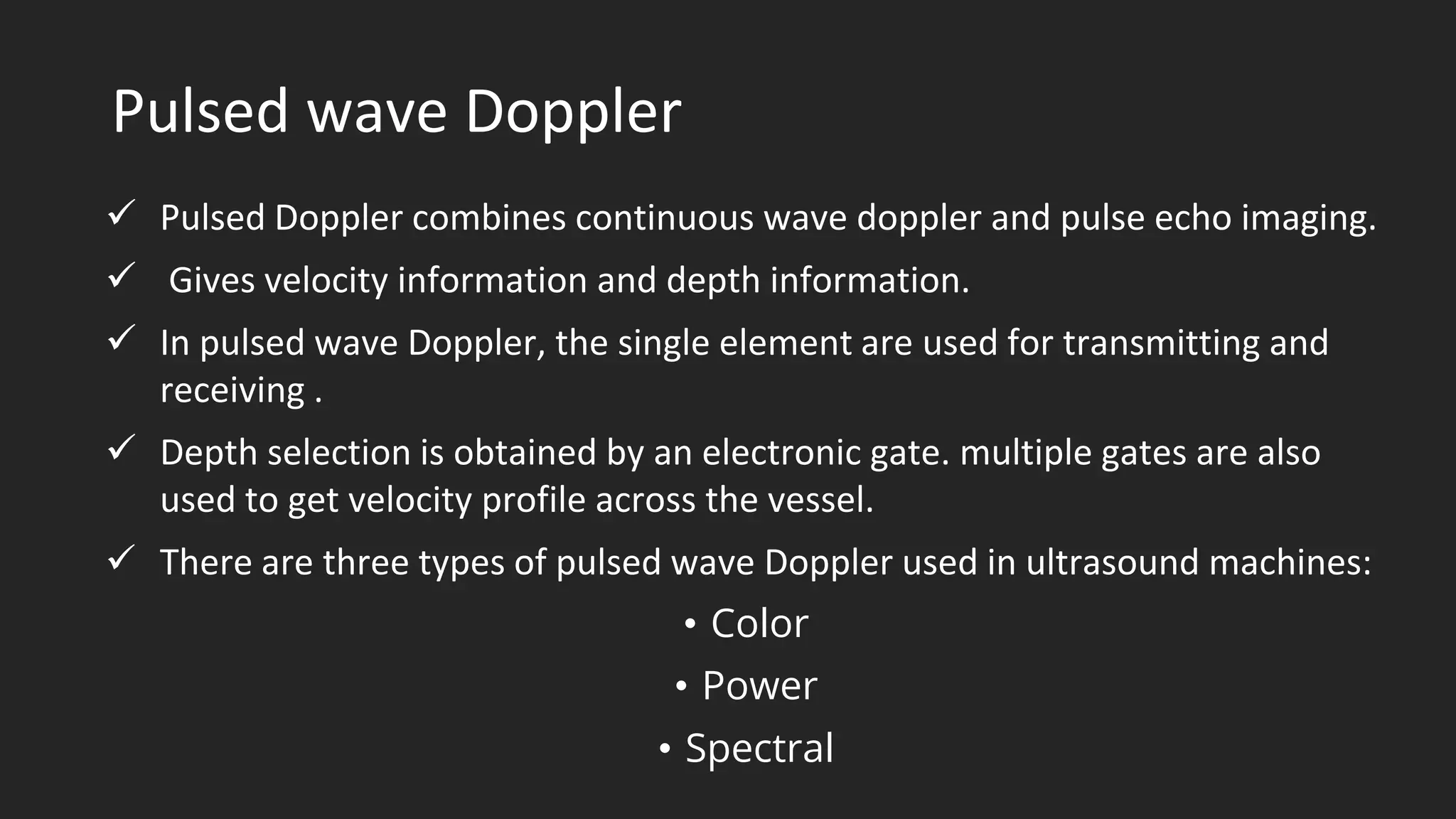 Pulsed wave Doppler

✓ Pulsed Doppler combines continuous wave doppler and pulse echo imaging.

✓ Gives velocity information and depth information.

✓ In pulsed wave Doppler, the single element are used for transmitting and receiving .

✓ Depth selection is obtained by an electronic gate. multiple gates are also used to get velocity profile across the vessel.

✓ There are three types of pulsed wave Doppler used in ultrasound machines:

• Color
• Power
• Spectral